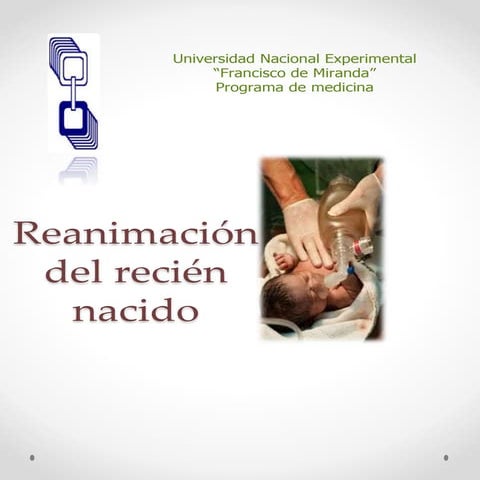 Universidad Nacional Experimental
“Francisco de Miranda”
Programa de medicina

Reanimación del recién nacido